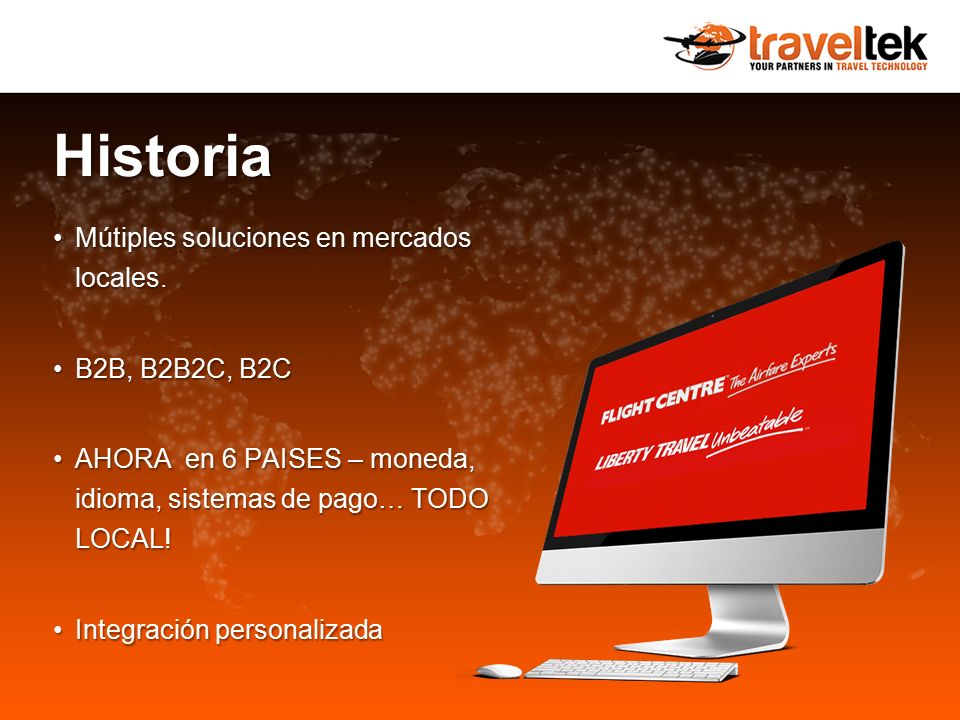 traveltek
YOUR PARTNERS IN TRAVEL TECHNOLOGY

Historia

• Mútiples soluciones en mercados locales.

• B2B, B2B2C, B2C

• AHORA en 6 PAISES – moneda, idioma, sistemas de pago… TODO LOCAL!

• Integración personalizada

FLIGHT CENTRE™ The Airfare Experts

LIBERTY TRAVEL Unbeatable